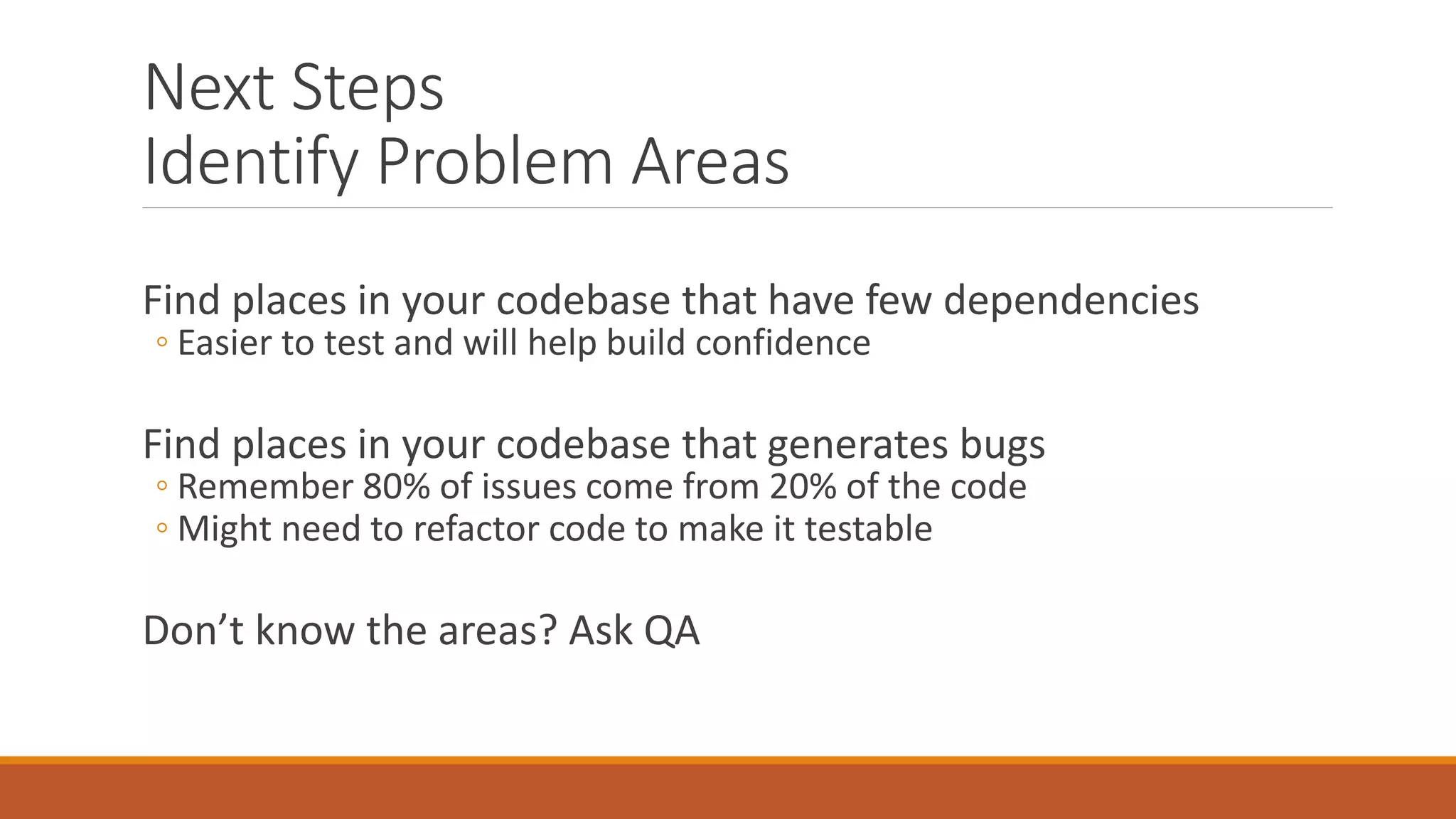 Next Steps
Identify Problem Areas

Find places in your codebase that have few dependencies
◦ Easier to test and will help build confidence

Find places in your codebase that generates bugs
◦ Remember 80% of issues come from 20% of the code
◦ Might need to refactor code to make it testable

Don’t know the areas? Ask QA